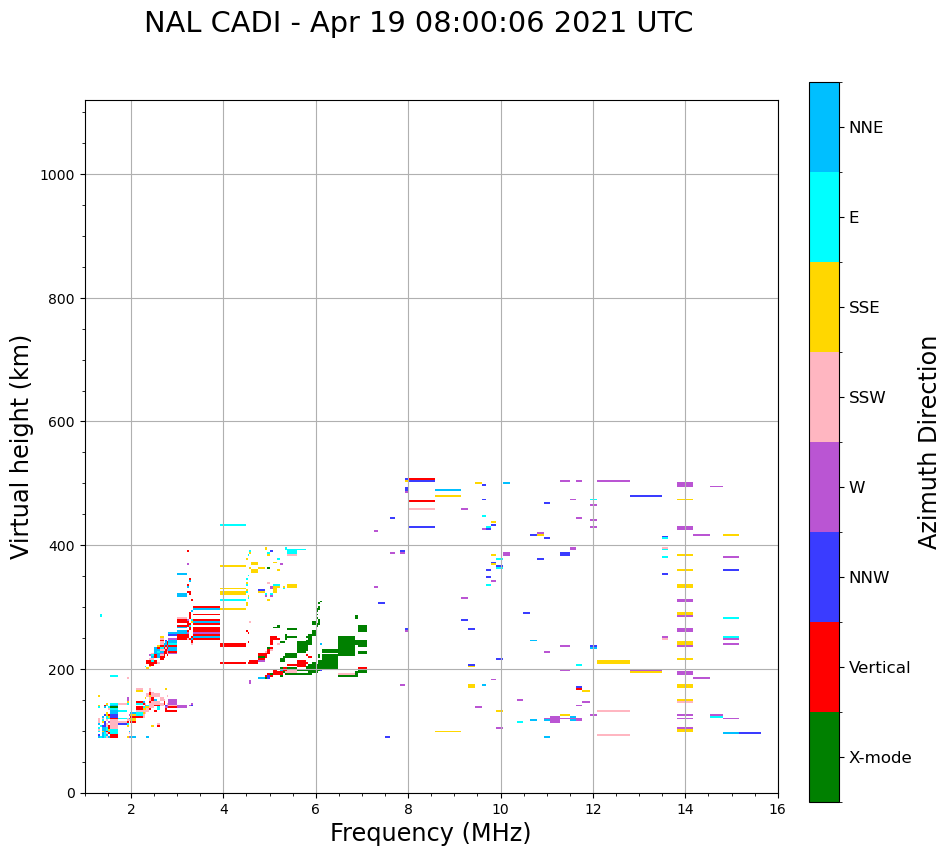 NAL CADI - Apr 19 08:00:06 2021 UTC

Virtual height (km)

1000
800
600
400
200
0

2
4
6
8
10
12
14
16

Frequency (MHz)

NNE
E
SSE
SSW
W
NNW
Vertical
X-mode

Azimuth Direction